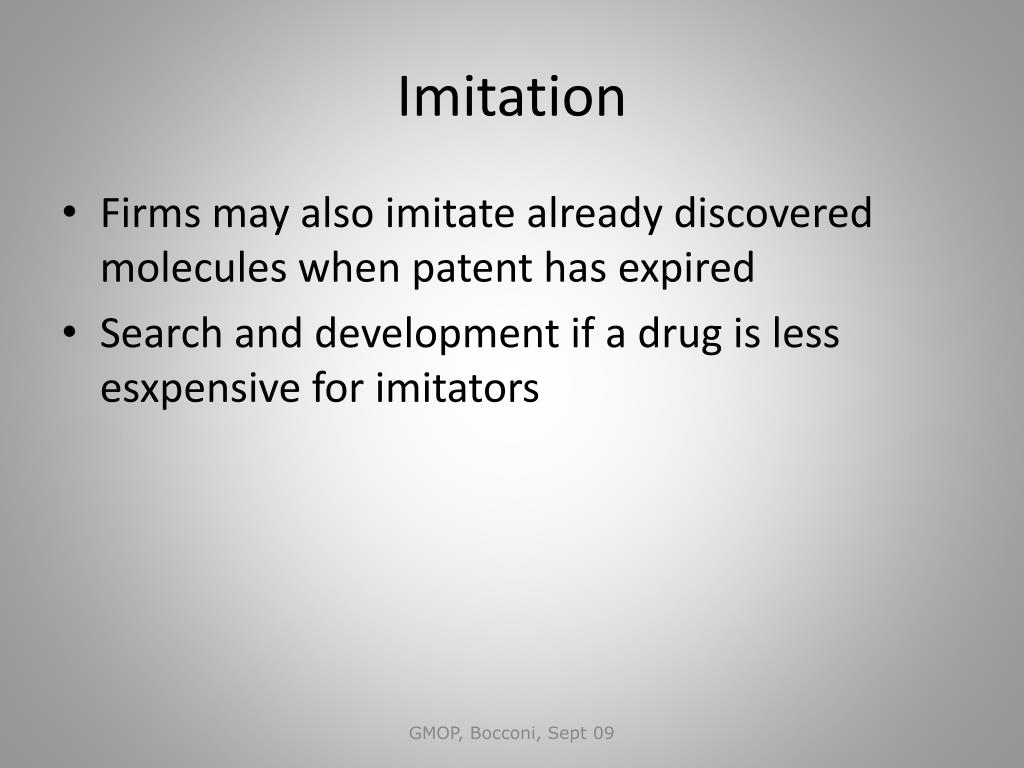 Imitation

• Firms may also imitate already discovered molecules when patent has expired
• Search and development if a drug is less esxpensive for imitators

GMOP, Bocconi, Sept 09